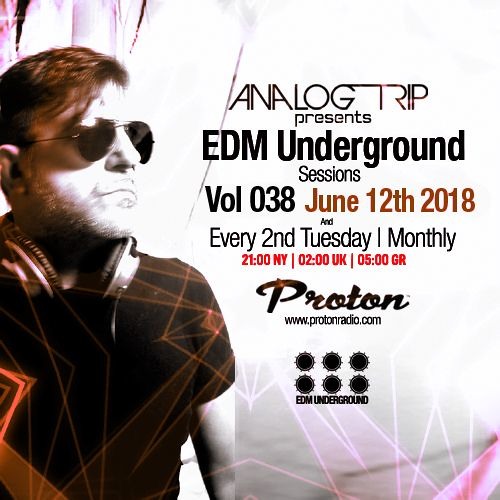 ANALOG TRIP
presents
EDM Underground
Sessions
Vol 038 June 12th 2018
And
Every 2nd Tuesday | Monthly
21:00 NY | 02:00 UK | 05:00 GR

Proton
www.protonradio.com

EDM UNDERGROUND